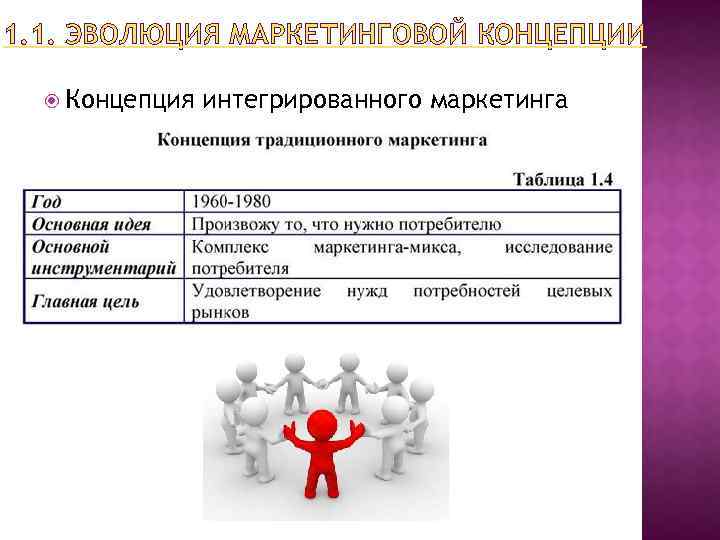 1.1. ЭВОЛЮЦИЯ МАРКЕТИНГОВОЙ КОНЦЕПЦИИ

Концепция интегрированного маркетинга

Концепция традиционного маркетинга

Таблица 1.4

| Год | 1960-1980 |
|---|---|
| Основная идея | Произвожу то, что нужно потребителю |
| Основной инструментарий | Комплекс маркетинга-микса, исследование потребителя |
| Главная цель | Удовлетворение нужд потребностей целевых рынков |